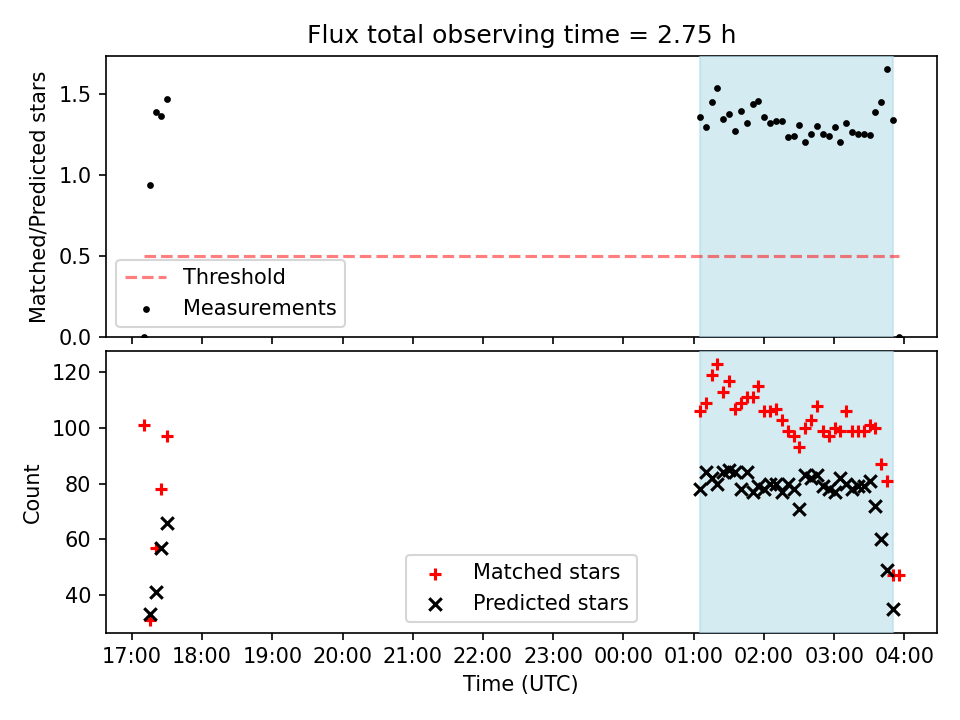 Flux total observing time = 2.75 h

Matched/Predicted stars

1.5
1.0
0.5
0.0

Threshold
Measurements

Count

120
100
80
60
40

Matched stars
Predicted stars

17:00 18:00 19:00 20:00 21:00 22:00 23:00 00:00 01:00 02:00 03:00 04:00

Time (UTC)